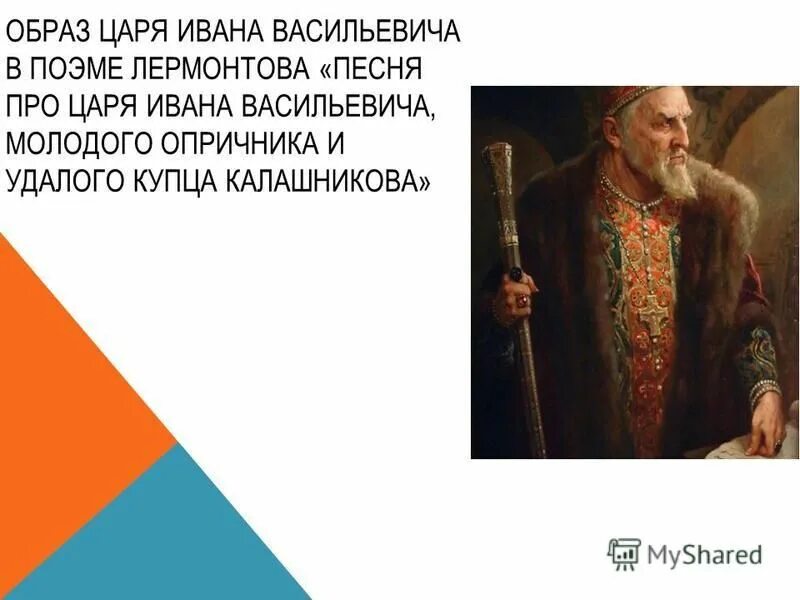 ОБРАЗ ЦАРЯ ИВАНА ВАСИЛЬЕВИЧА В ПОЭМЕ ЛЕРМОНТОВА «ПЕСНЯ ПРО ЦАРЯ ИВАНА ВАСИЛЬЕВИЧА, МОЛОДОГО ОПРИЧНИКА И УДАЛОГО КУПЦА КАЛАШНИКОВА»

MyShared